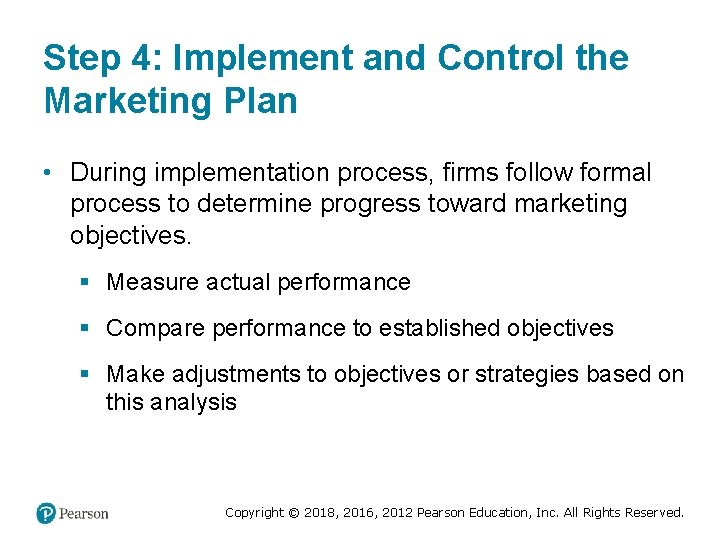 Step 4: Implement and Control the Marketing Plan

• During implementation process, firms follow formal process to determine progress toward marketing objectives.

▪ Measure actual performance

▪ Compare performance to established objectives

▪ Make adjustments to objectives or strategies based on this analysis

Pearson

Copyright © 2018, 2016, 2012 Pearson Education, Inc. All Rights Reserved.